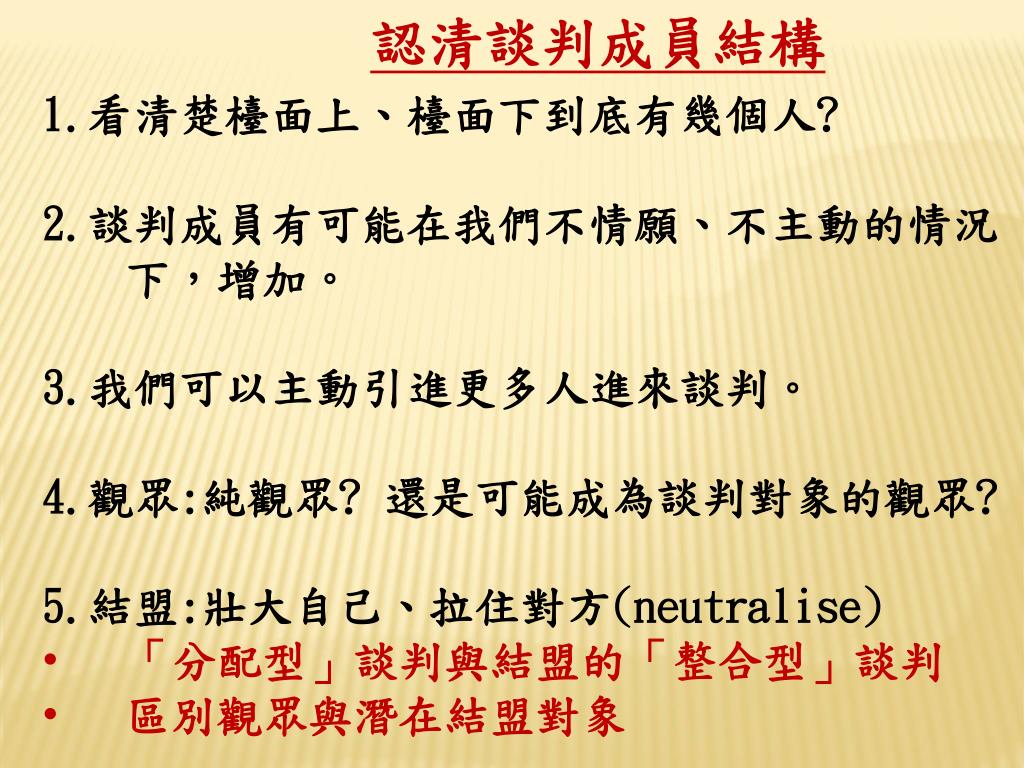 認清談判成員結構

1.看清楚檯面上、檯面下到底有幾個人?

2.談判成員有可能在我們不情願、不主動的情況下，增加。

3.我們可以主動引進更多人進來談判。

4.觀眾:純觀眾? 還是可能成為談判對象的觀眾?

5.結盟:壯大自己、拉住對方(neutralise)
• 「分配型」談判與結盟的「整合型」談判
• 區別觀眾與潛在結盟對象